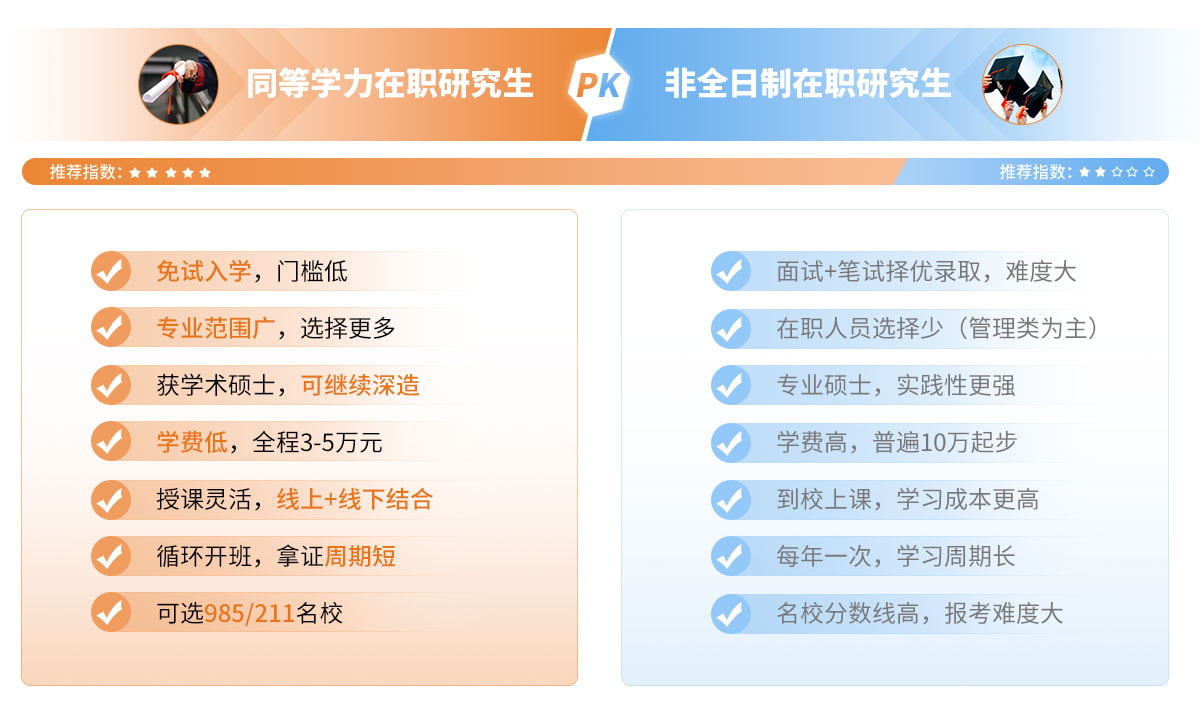 同等学力在职研究生

PK

非全日制在职研究生

推荐指数：★★★★★

推荐指数：★★☆☆☆

免试入学，门槛低

专业范围广，选择更多

获学术硕士，可继续深造

学费低，全程3-5万元

授课灵活，线上+线下结合

循环开班，拿证周期短

可选985/211名校

面试+笔试择优录取，难度大

在职人员选择少（管理类为主）

专业硕士，实践性更强

学费高，普遍10万起步

到校上课，学习成本更高

每年一次，学习周期长

名校分数线高，报考难度大